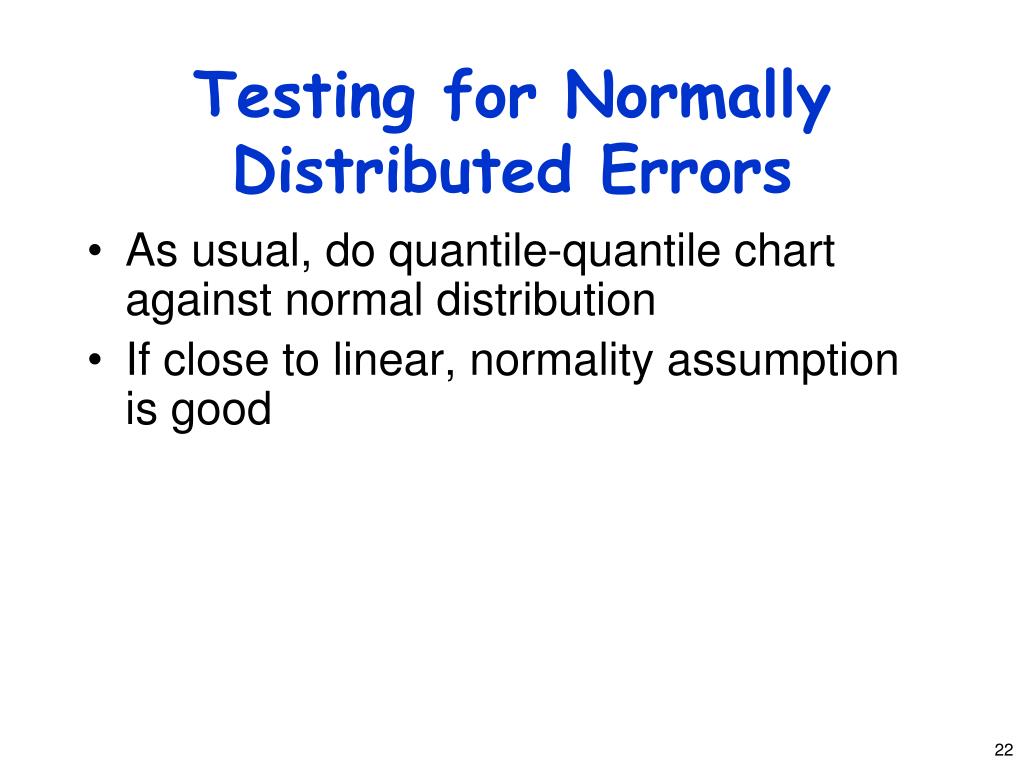 Testing for Normally Distributed Errors

• As usual, do quantile-quantile chart against normal distribution
• If close to linear, normality assumption is good

22